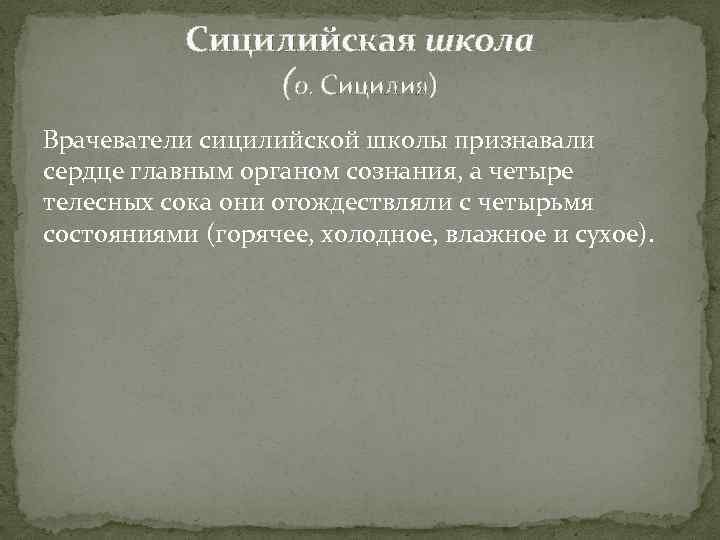 Сицилийская школа
(о. Сицилия)

Врачеватели сицилийской школы признавали сердце главным органом сознания, а четыре телесных сока они отождествляли с четырьмя состояниями (горячее, холодное, влажное и сухое).